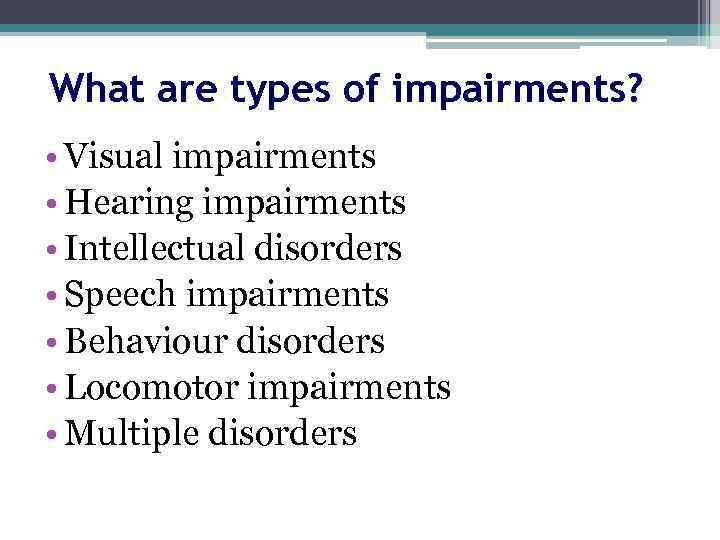 What are types of impairments?

• Visual impairments
• Hearing impairments
• Intellectual disorders
• Speech impairments
• Behaviour disorders
• Locomotor impairments
• Multiple disorders